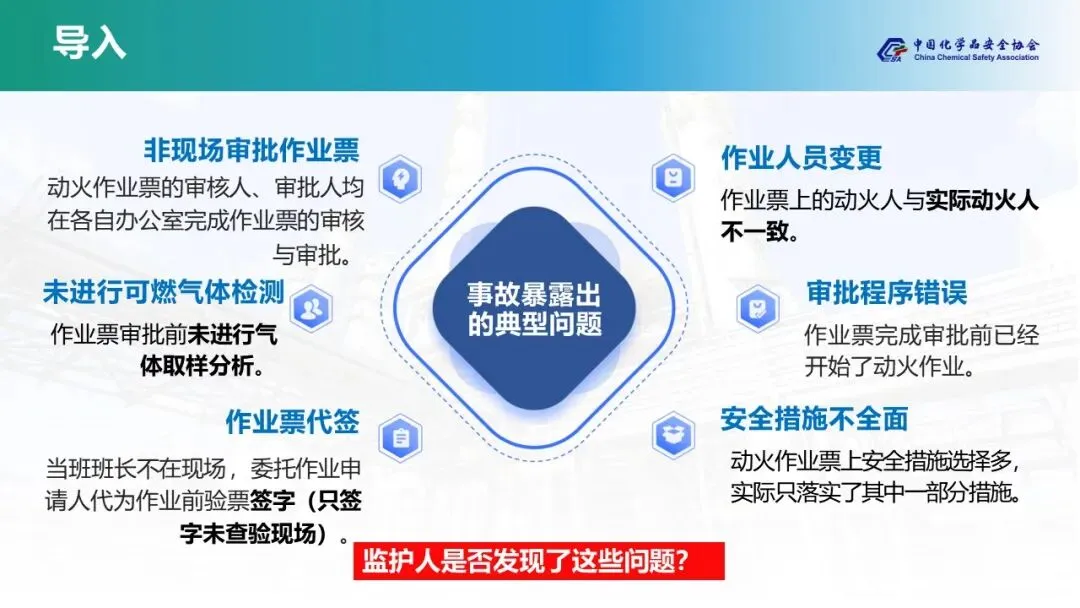 导入

中国化学品安全协会
China Chemical Safety Association

非现场审批作业票
动火作业票的审核人、审批人均在各自办公室完成作业票的审核与审批。

未进行可燃气体检测
作业票审批前未进行气体取样分析。

作业票代签
当班班长不在现场，委托作业申请人代为作业前验票签字（只签字未查验现场）。

事故暴露出的典型问题

作业人员变更
作业票上的动火人与实际动火人不一致。

审批程序错误
作业票完成审批前已经开始了动火作业。

安全措施不全面
动火作业票上安全措施选择多，实际只落实了其中一部分措施。

监护人是否发现了这些问题?